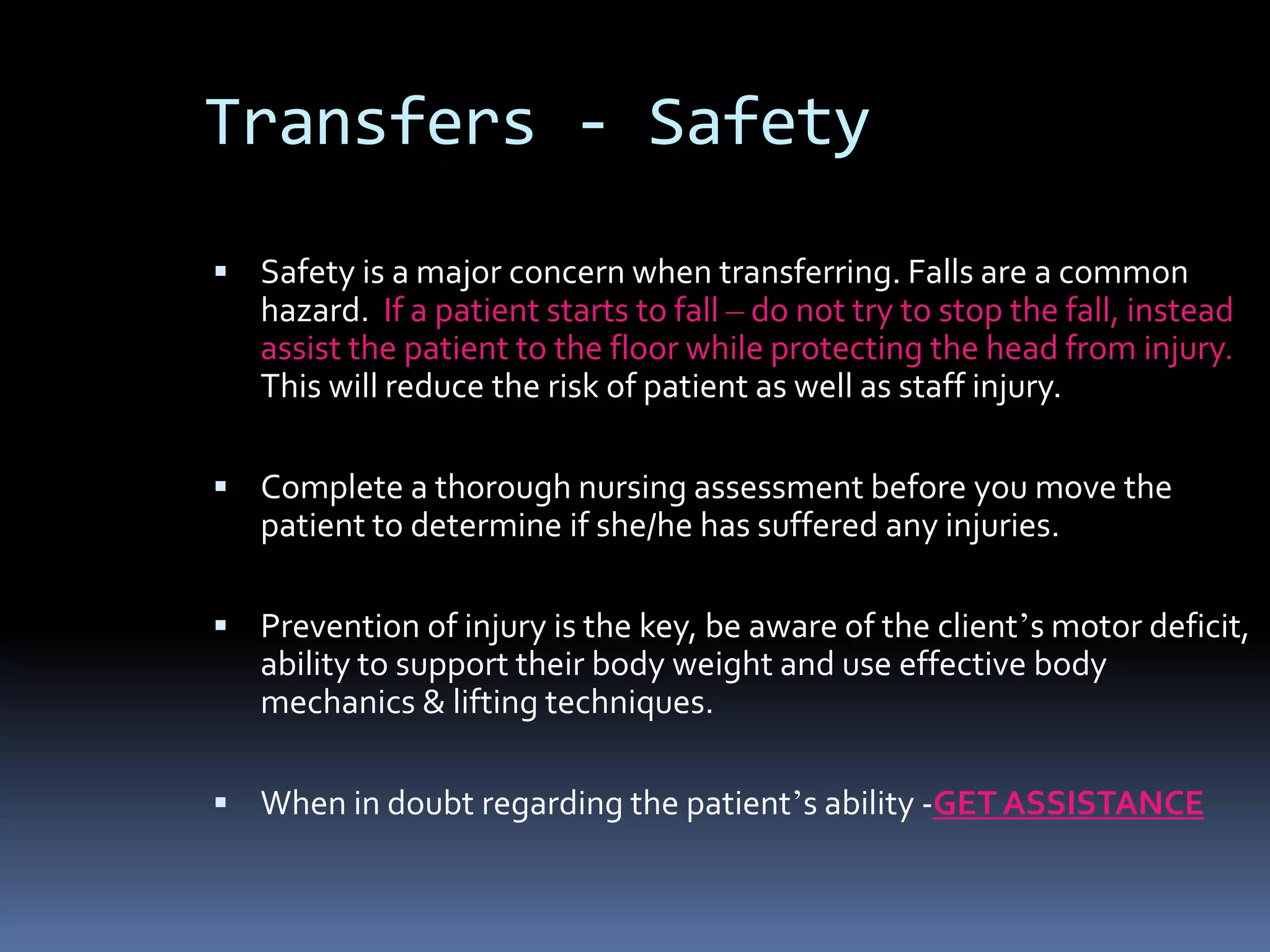 Transfers - Safety

▪ Safety is a major concern when transferring. Falls are a common hazard. If a patient starts to fall – do not try to stop the fall, instead assist the patient to the floor while protecting the head from injury. This will reduce the risk of patient as well as staff injury.

▪ Complete a thorough nursing assessment before you move the patient to determine if she/he has suffered any injuries.

▪ Prevention of injury is the key, be aware of the client's motor deficit, ability to support their body weight and use effective body mechanics & lifting techniques.

▪ When in doubt regarding the patient's ability -GET ASSISTANCE